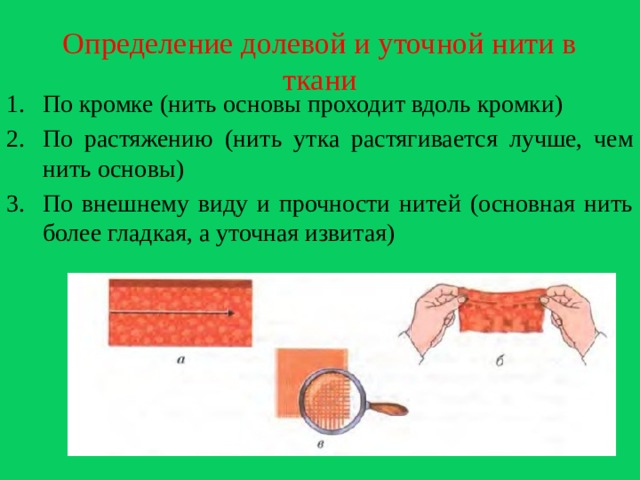 Определение долевой и уточной нити в ткани

1. По кромке (нить основы проходит вдоль кромки)
2. По растяжению (нить утка растягивается лучше, чем нить основы)
3. По внешнему виду и прочности нитей (основная нить более гладкая, а уточная извитая)

а

б

в